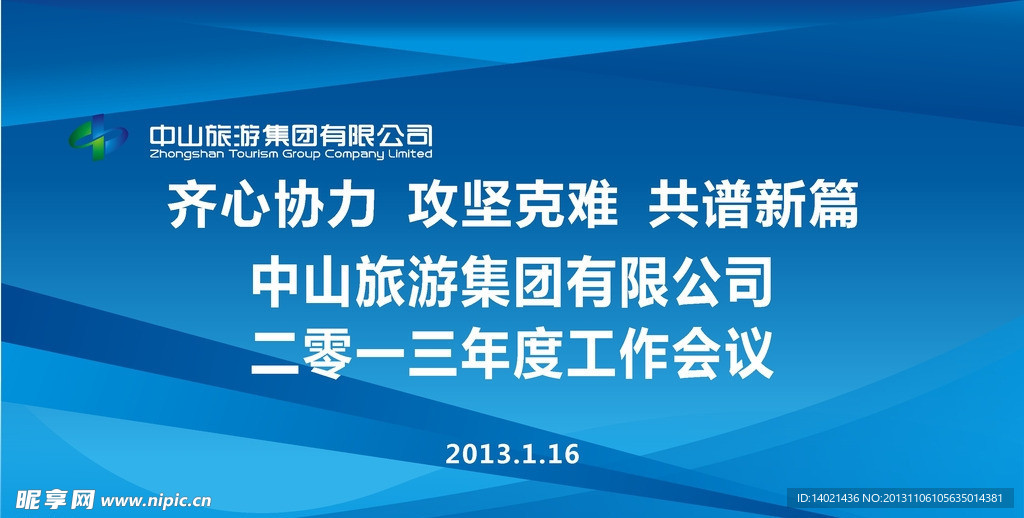 中山旅游集团有限公司
Zhongshan Tourism Group Company Limited

齐心协力 攻坚克难 共谱新篇

中山旅游集团有限公司
二零一三年度工作会议

2013.1.16

昵享网 www.nipic.cn

ID:14021436 NO:20131106105635014381